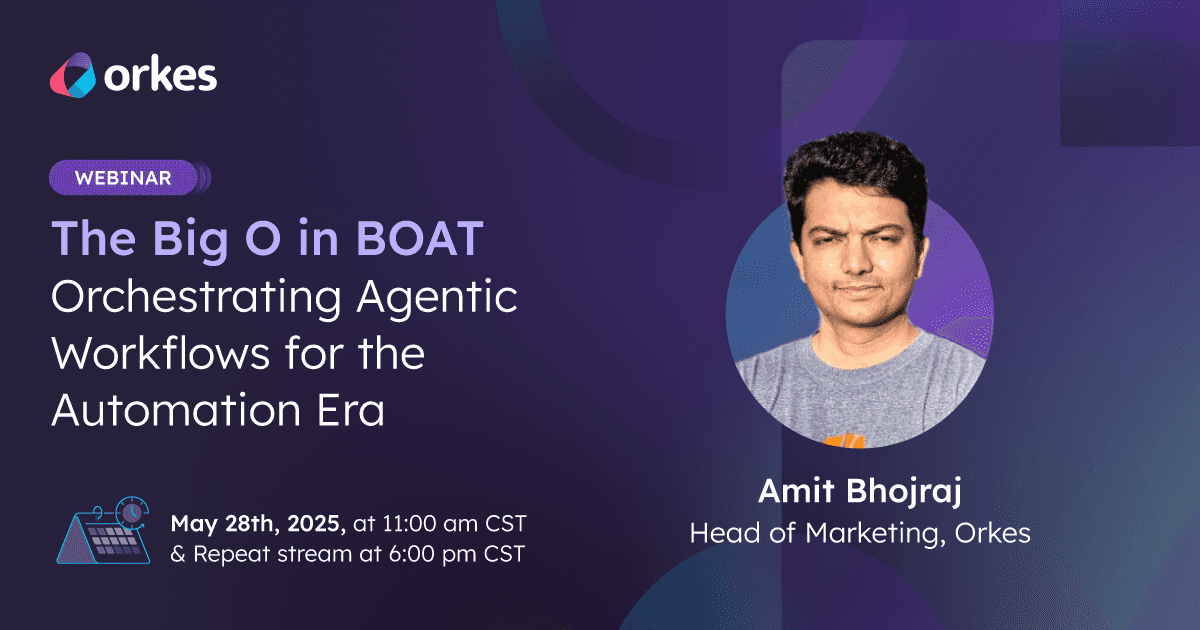 orkes

WEBINAR

The Big O in BOAT
Orchestrating Agentic Workflows for the Automation Era

May 28th, 2025, at 11:00 am CST
& Repeat stream at 6:00 pm CST

Amit Bhojraj
Head of Marketing, Orkes